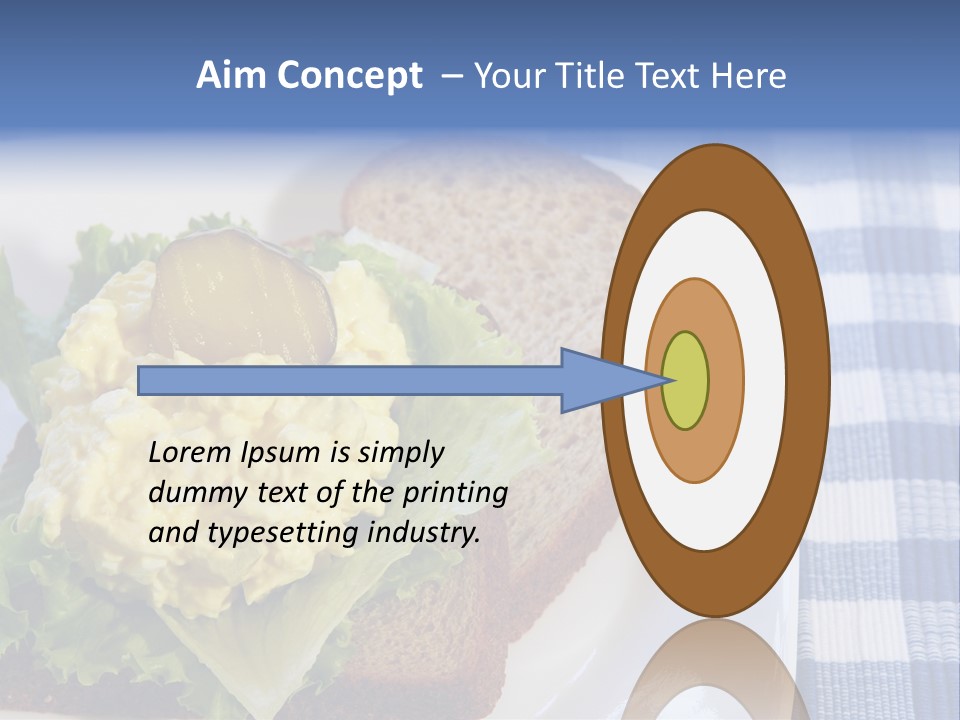 Aim Concept – Your Title Text Here

Lorem Ipsum is simply dummy text of the printing and typesetting industry.